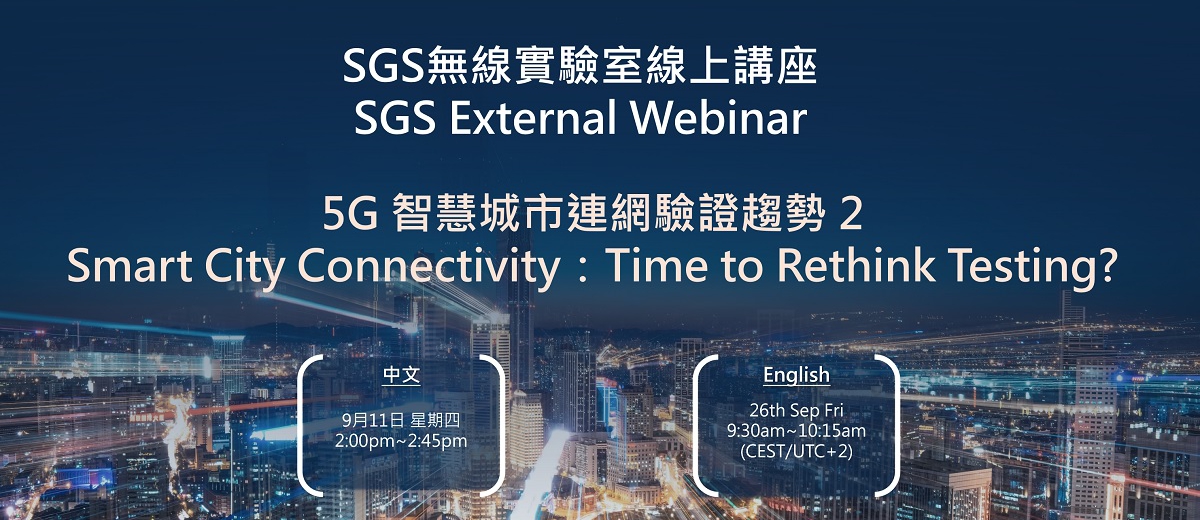 SGS無線實驗室線上講座
SGS External Webinar

5G 智慧城市連網驗證趨勢 2
Smart City Connectivity：Time to Rethink Testing?

中文

9月11日 星期四
2:00pm~2:45pm

English

26th Sep Fri
9:30am~10:15am
(CEST/UTC+2)